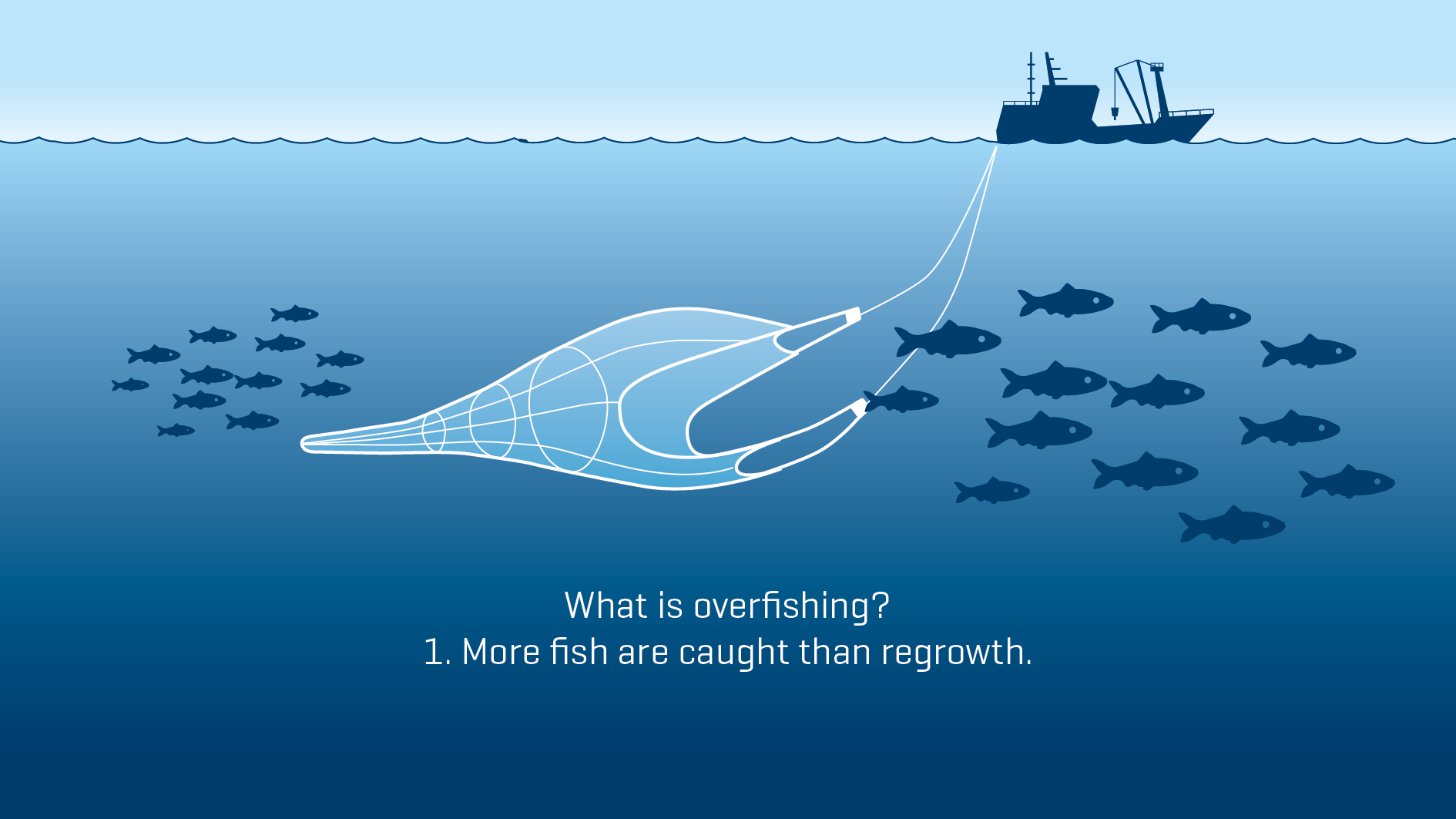 What is overfishing?
1. More fish are caught than regrowth.